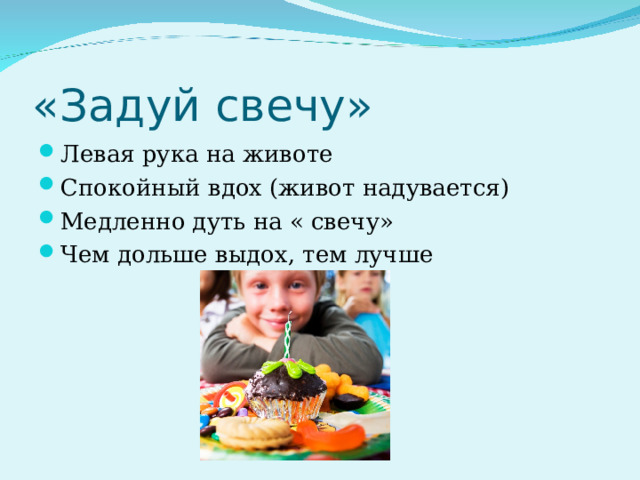 «Задуй свечу»

- Левая рука на животе
- Спокойный вдох (живот надувается)
- Медленно дуть на « свечу»
- Чем дольше выдох, тем лучше